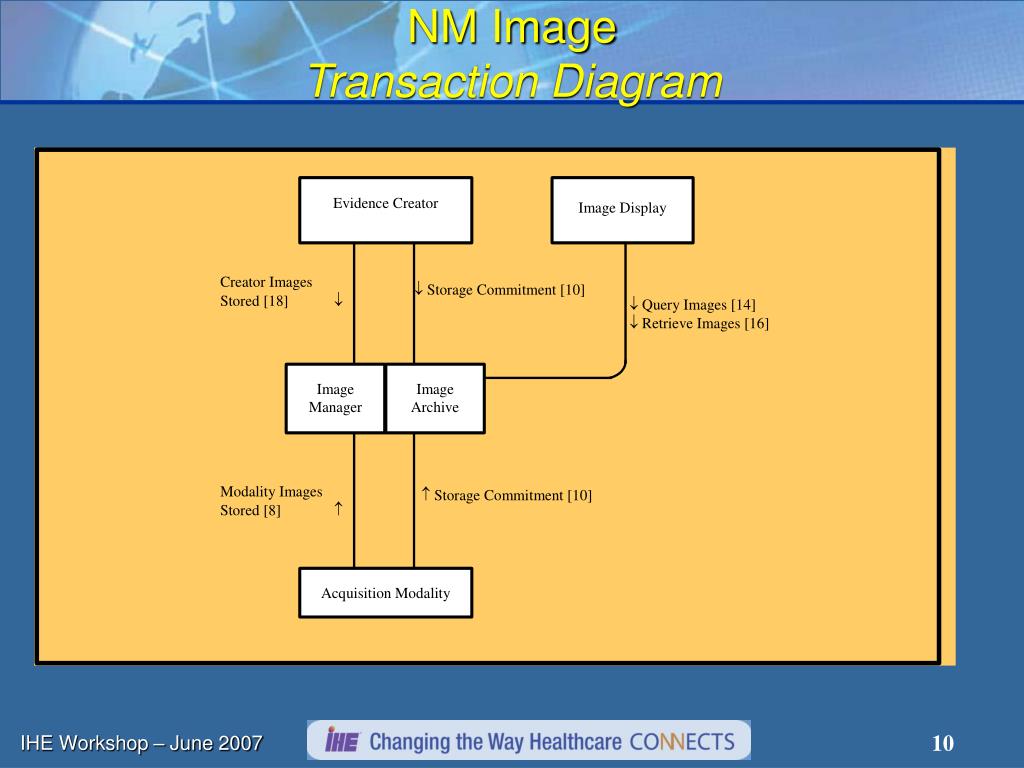 NM Image
Transaction Diagram

Evidence Creator

Image Display

Creator Images Stored [18] ↓

↓ Storage Commitment [10]

↓ Query Images [14]
↓ Retrieve Images [16]

Image Manager

Image Archive

Modality Images Stored [8] ↑

↑ Storage Commitment [10]

Acquisition Modality

IHE Workshop – June 2007

IHE Changing the Way Healthcare CONNECTS

10